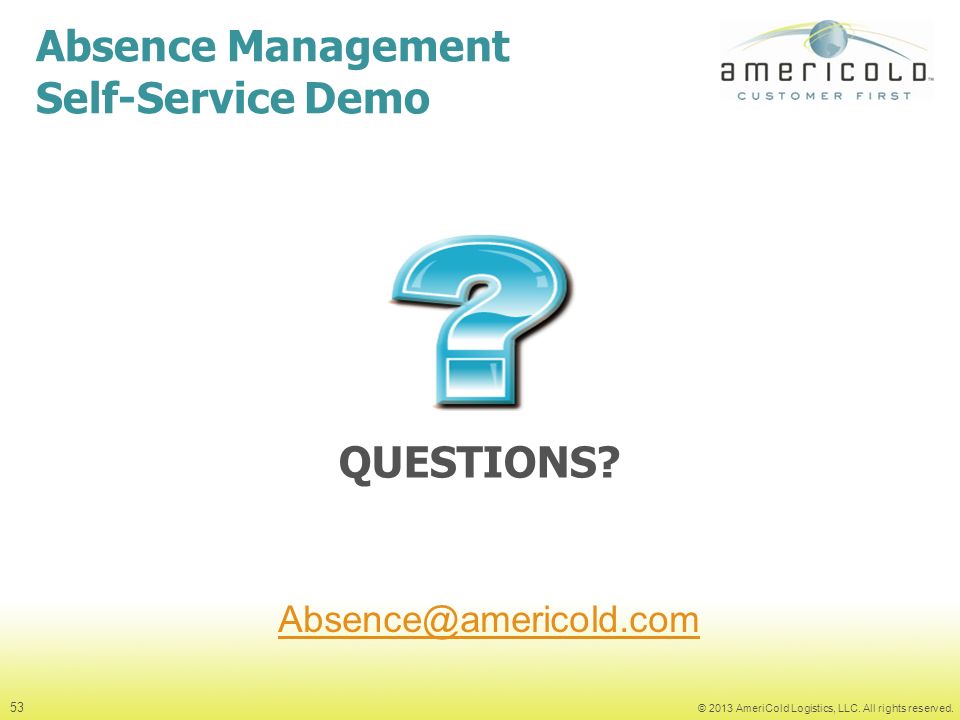 Absence Management
Self-Service Demo

americold
CUSTOMER FIRST

QUESTIONS?

Absence@americold.com

53

© 2013 AmeriCold Logistics, LLC. All rights reserved.